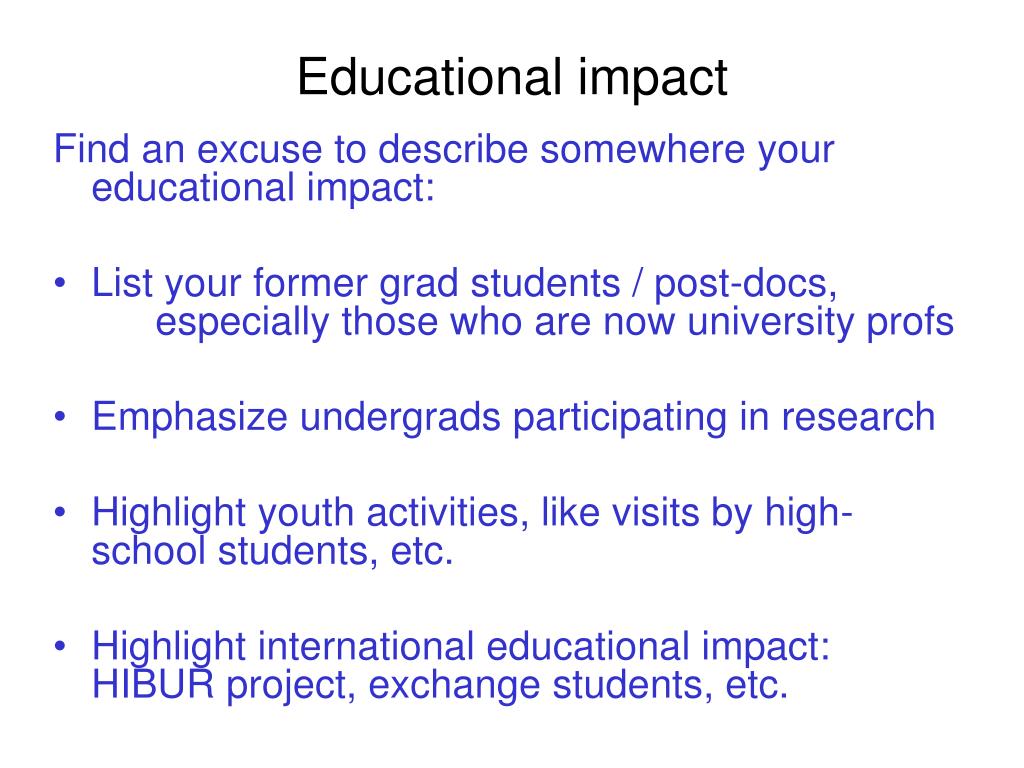 Educational impact

Find an excuse to describe somewhere your educational impact:

• List your former grad students / post-docs, especially those who are now university profs

• Emphasize undergrads participating in research

• Highlight youth activities, like visits by high-school students, etc.

• Highlight international educational impact: HIBUR project, exchange students, etc.